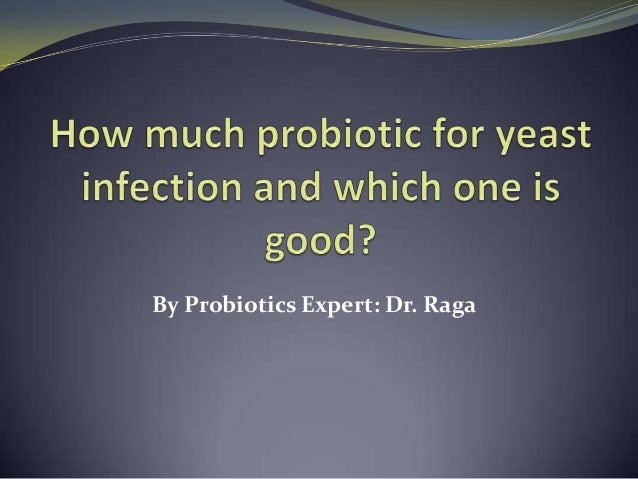 How much probiotic for yeast infection and which one is good?

By Probiotics Expert: Dr. Raga